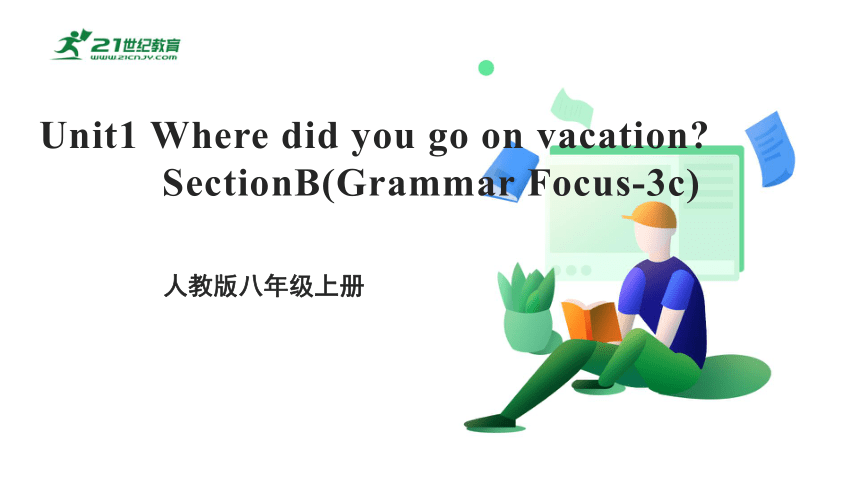 21世纪教育
www.21cnjy.com

Unit1 Where did you go on vacation?
SectionB(Grammar Focus-3c)

人教版八年级上册